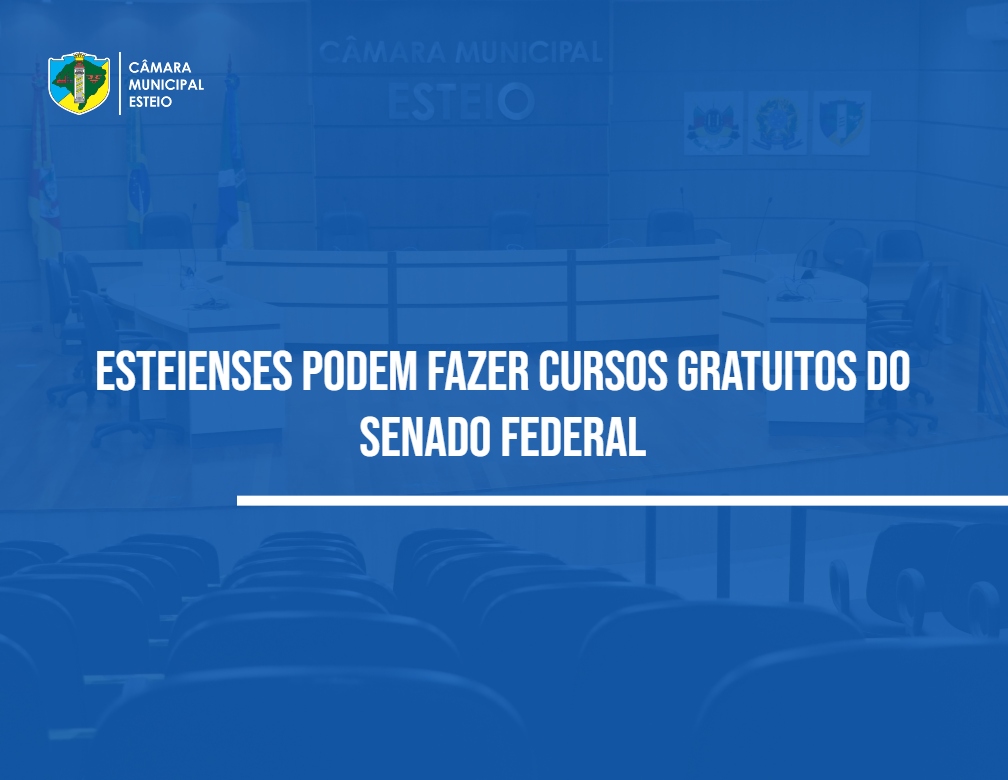 CÂMARA
MUNICIPAL
ESTEIO

CÂMARA MUNICIPAL
ESTEIO

ESTEIENSES PODEM FAZER CURSOS GRATUITOS DO SENADO FEDERAL